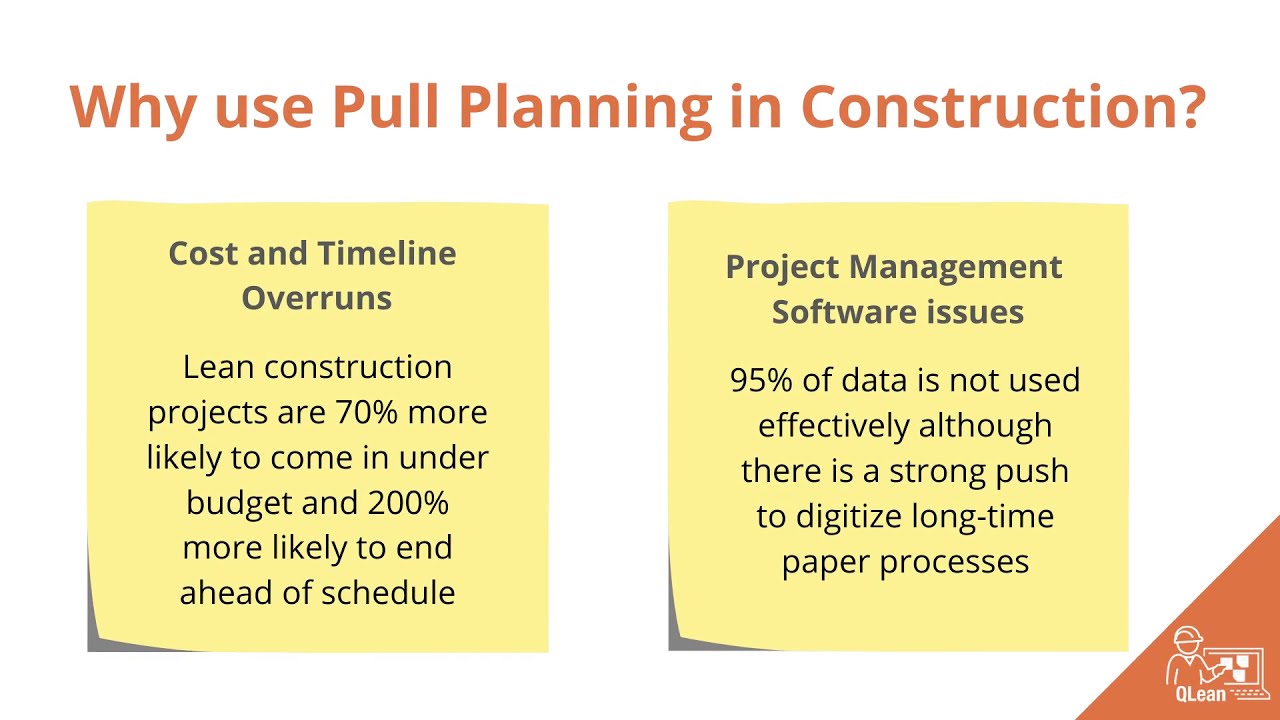 Why use Pull Planning in Construction?

Cost and Timeline Overruns

Lean construction projects are 70% more likely to come in under budget and 200% more likely to end ahead of schedule

Project Management Software issues

95% of data is not used effectively although there is a strong push to digitize long-time paper processes

QLean